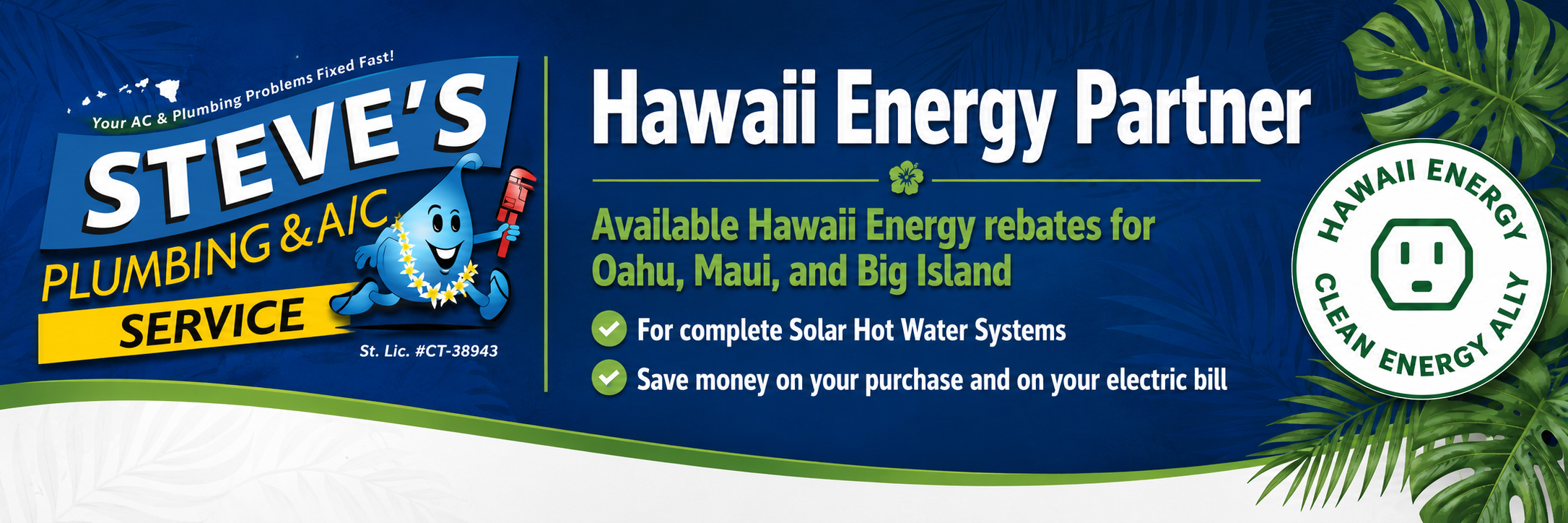 Your AC & Plumbing Problems Fixed Fast!

STEVE'S

PLUMBING & A/C

SERVICE

St. Lic. #CT-38943

Hawaii Energy Partner

Available Hawaii Energy rebates for Oahu, Maui, and Big Island

For complete Solar Hot Water Systems

Save money on your purchase and on your electric bill

HAWAII ENERGY

CLEAN ENERGY ALLY